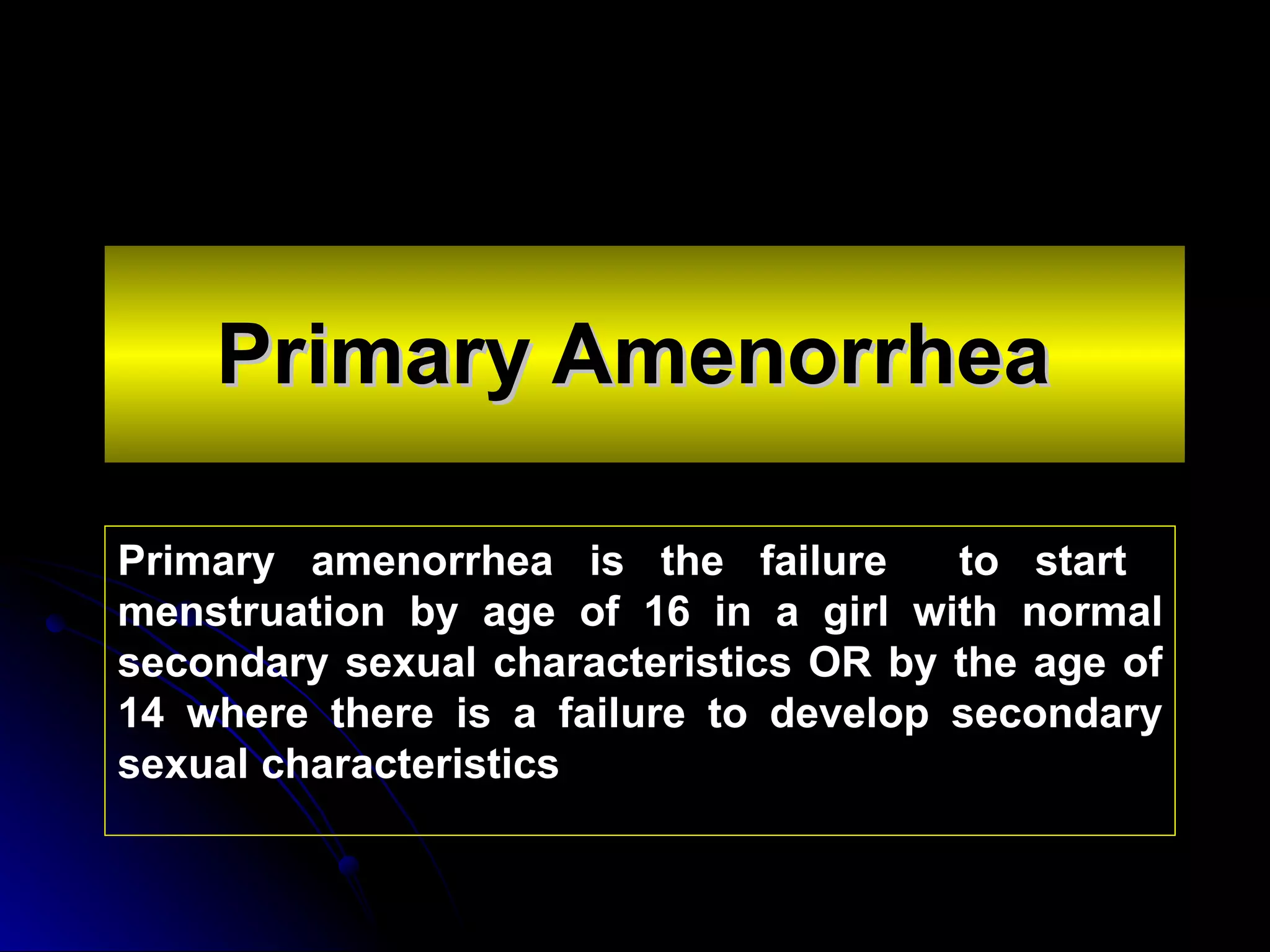 Primary Amenorrhea

Primary amenorrhea is the failure to start menstruation by age of 16 in a girl with normal secondary sexual characteristics OR by the age of 14 where there is a failure to develop secondary sexual characteristics